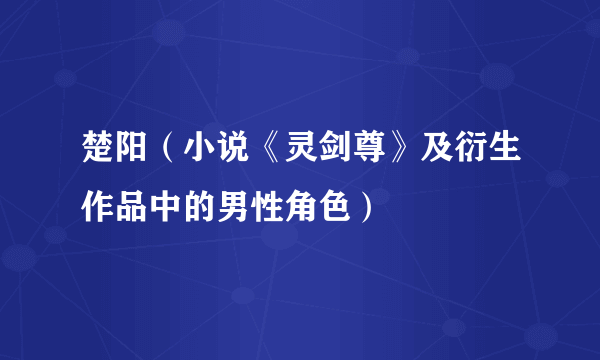 楚阳（小说《灵剑尊》及衍生作品中的男性角色）